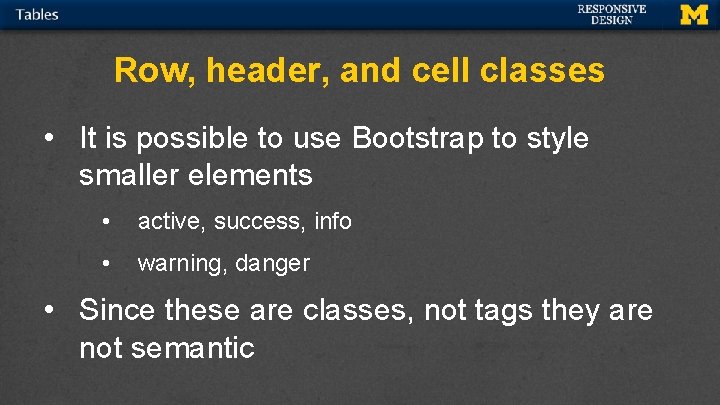 Tables

RESPONSIVE
DESIGN

M

Row, header, and cell classes

• It is possible to use Bootstrap to style smaller elements

• active, success, info

• warning, danger

• Since these are classes, not tags they are not semantic